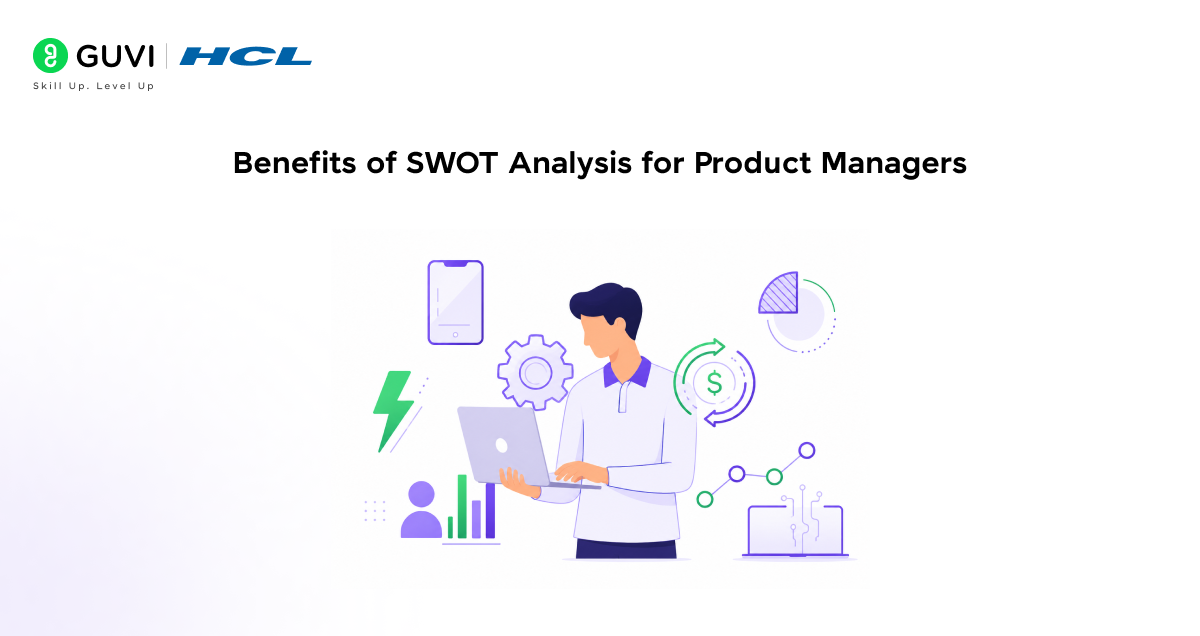 GUVI | HCL
Skill Up. Level Up

Benefits of SWOT Analysis for Product Managers

$